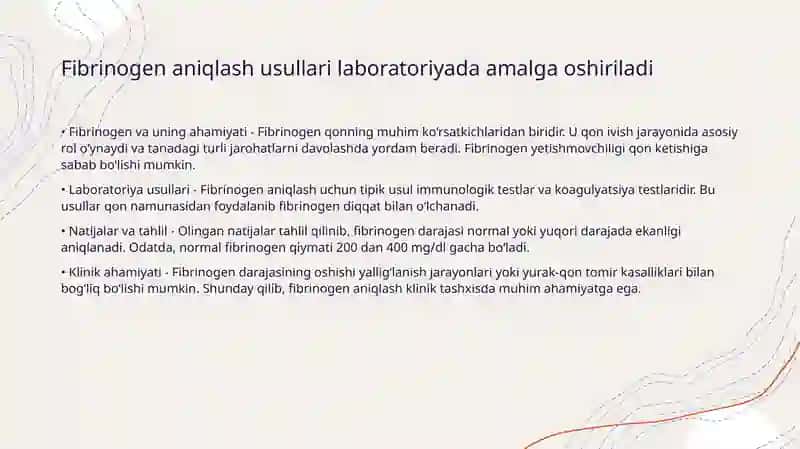 Fibrinogen aniqlash usullari laboratoriyada amalga oshiriladi

• Fibrinogen va uning ahamiyati - Fibrinogen qonning muhim ko'rsatkichlaridan biridir. U qon ivish jarayonida asosiy rol o'ynaydi va tanadagi turli jarohatlarni davolashda yordam beradi. Fibrinogen yetishmovchiligi qon ketishiga sabab bo'lishi mumkin.

• Laboratoriya usullari - Fibrinogen aniqlash uchun tipik usul immunologik testlar va koagulyatsiya testlaridir. Bu usullar qon namunasidan foydalanib fibrinogen diqqat bilan o'lchanadi.

• Natijalar va tahlil - Olingan natijalar tahlil qilinib, fibrinogen darajasi normal yoki yuqori darajada ekanligi aniqlanadi. Odatda, normal fibrinogen qiymati 200 dan 400 mg/dl gacha bo'ladi.

• Klinik ahamiyati - Fibrinogen darajasining oshishi yallig'lanish jarayonlari yoki yurak-qon tomir kasalliklari bilan bog'liq bo'lishi mumkin. Shunday qilib, fibrinogen aniqlash klinik tashxisda muhim ahamiyatga ega.